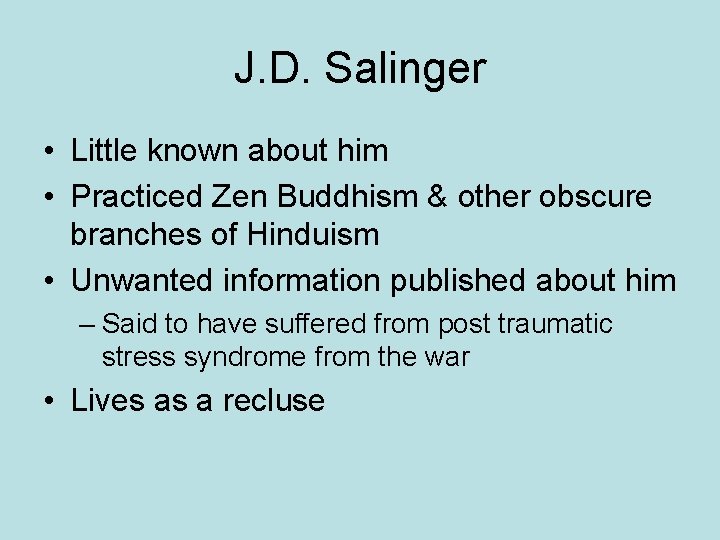 J.D. Salinger

• Little known about him
• Practiced Zen Buddhism & other obscure branches of Hinduism
• Unwanted information published about him
  – Said to have suffered from post traumatic stress syndrome from the war
• Lives as a recluse